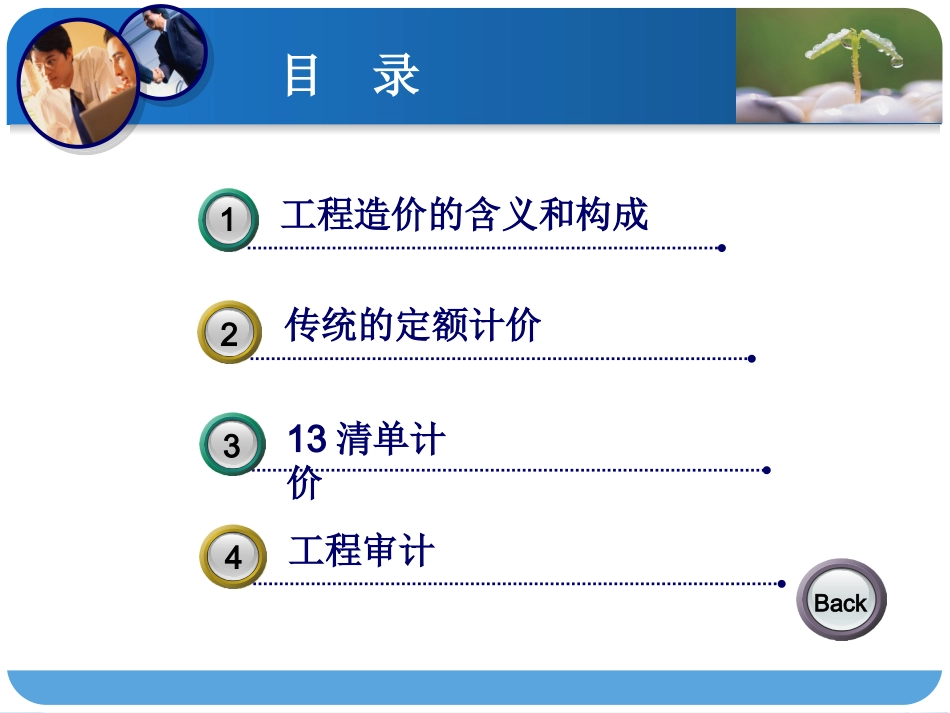 目 录

1 工程造价的含义和构成

2 传统的定额计价

3 13 清单计价

4 工程审计

Back